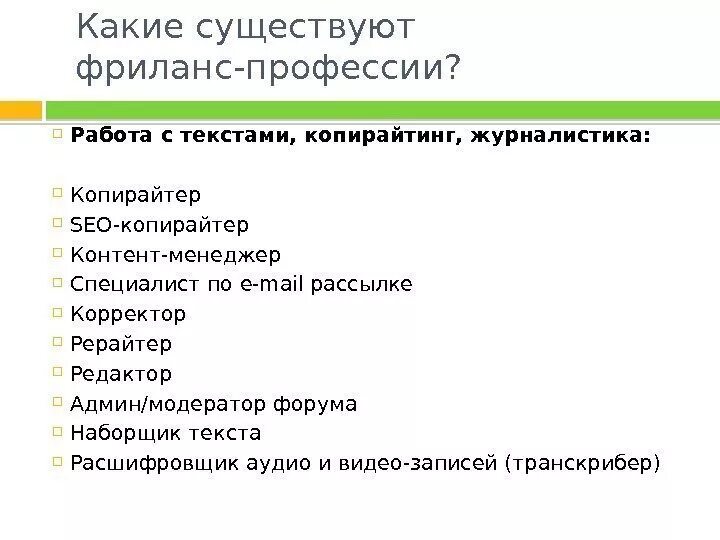 Какие существуют фриланс-профессии?

Работа с текстами, копирайтинг, журналистика:

Копирайтер
SEO-копирайтер
Контент-менеджер
Специалист по e-mail рассылке
Корректор
Рерайтер
Редактор
Админ/модератор форума
Наборщик текста
Расшифровщик аудио и видео-записей (транскрибер)